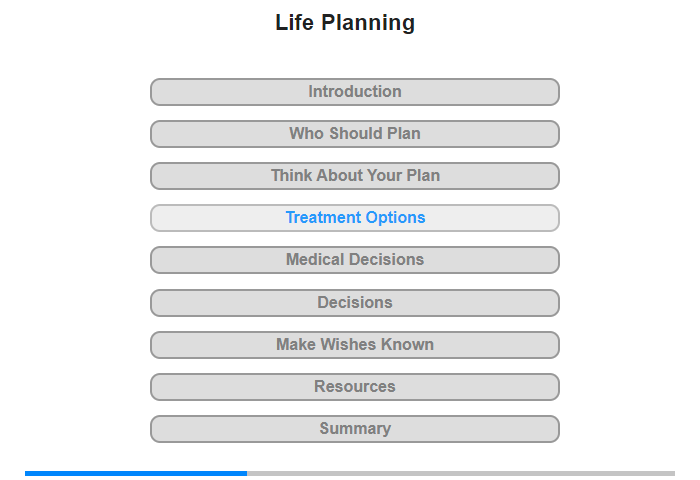 Life Planning

Introduction

Who Should Plan

Think About Your Plan

Treatment Options

Medical Decisions

Decisions

Make Wishes Known

Resources

Summary